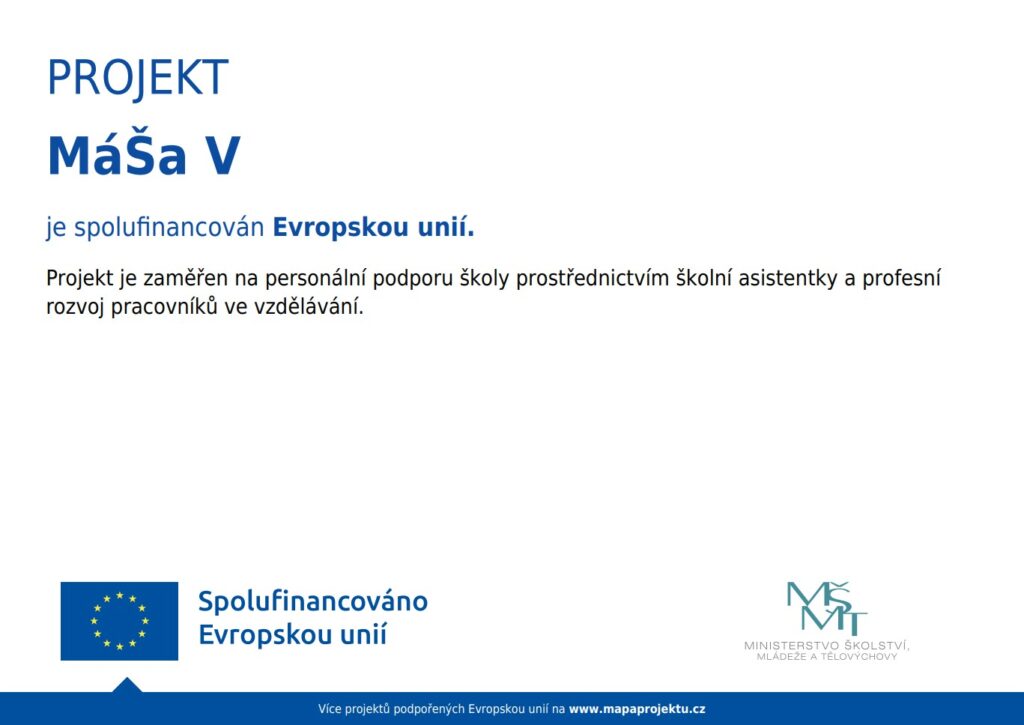 PROJEKT

MáŠa V

je spolufinancován Evropskou unií.

Projekt je zaměřen na personální podporu školy prostřednictvím školní asistentky a profesní rozvoj pracovníků ve vzdělávání.

Spolufinancováno Evropskou unií

MŠMT

MINISTERSTVO ŠKOLSTVÍ, MLÁDEŽE A TĚLOVÝCHOVY

Více projektů podpořených Evropskou unií na www.mapaprojektu.cz